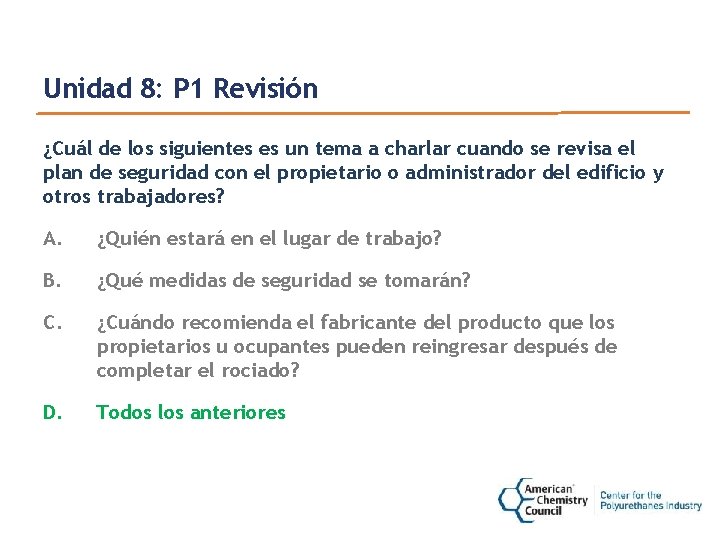 Unidad 8: P1 Revisión

¿Cuál de los siguientes es un tema a charlar cuando se revisa el plan de seguridad con el propietario o administrador del edificio y otros trabajadores?

A. ¿Quién estará en el lugar de trabajo?

B. ¿Qué medidas de seguridad se tomarán?

C. ¿Cuándo recomienda el fabricante del producto que los propietarios u ocupantes pueden reingresar después de completar el rociado?

D. Todos los anteriores

American Chemistry Council

Center for the Polyurethanes Industry